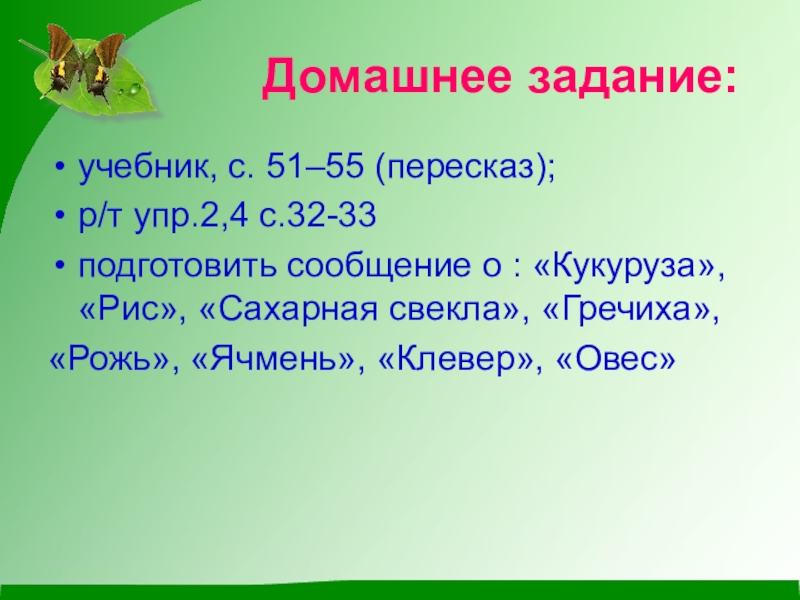 Домашнее задание:

• учебник, с. 51–55 (пересказ);
• р/т упр.2,4 с.32-33
• подготовить сообщение о : «Кукуруза», «Рис», «Сахарная свекла», «Гречиха»,
«Рожь», «Ячмень», «Клевер», «Овес»